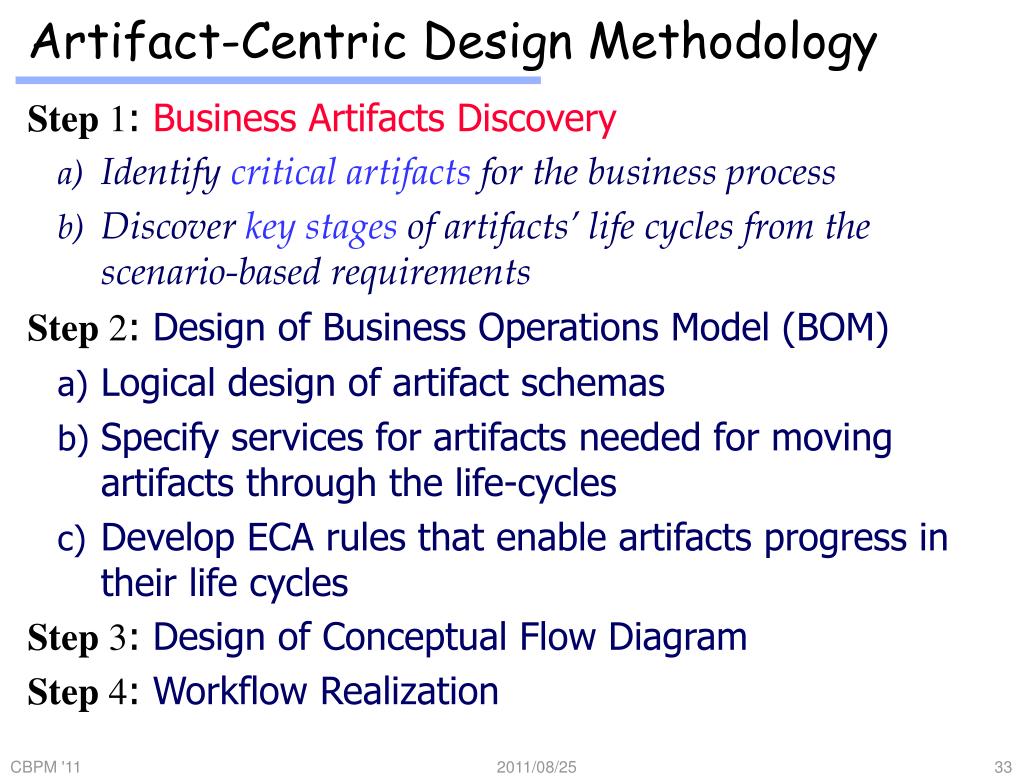 Artifact-Centric Design Methodology

Step 1: Business Artifacts Discovery

a) Identify critical artifacts for the business process

b) Discover key stages of artifacts' life cycles from the scenario-based requirements

Step 2: Design of Business Operations Model (BOM)

a) Logical design of artifact schemas

b) Specify services for artifacts needed for moving artifacts through the life-cycles

c) Develop ECA rules that enable artifacts progress in their life cycles

Step 3: Design of Conceptual Flow Diagram

Step 4: Workflow Realization

CBPM '11 2011/08/25 33